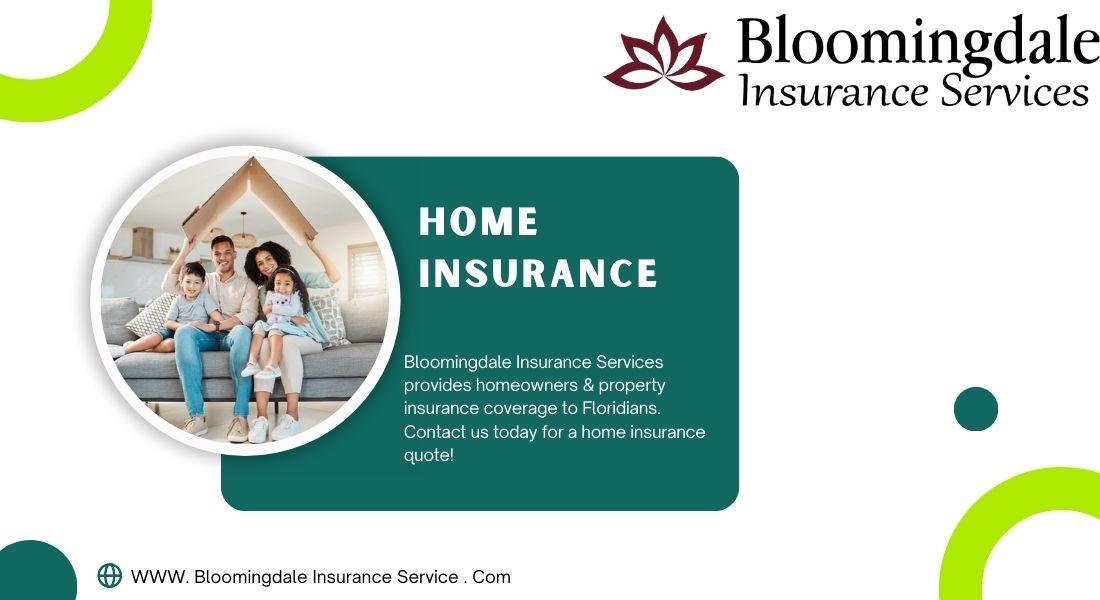 Bloomingdale
Insurance Services

HOME
INSURANCE

Bloomingdale Insurance Services provides homeowners & property insurance coverage to Floridians. Contact us today for a home insurance quote!

WWW. Bloomingdale Insurance Service . Com